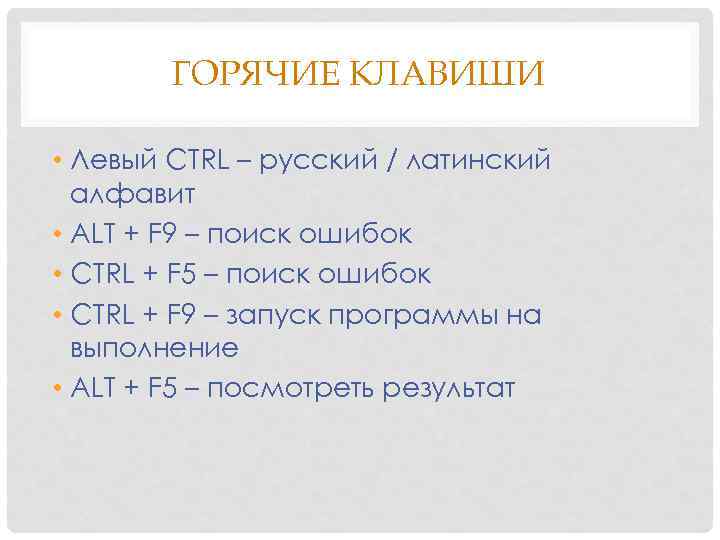 ГОРЯЧИЕ КЛАВИШИ

• Левый CTRL – русский / латинский алфавит
• ALT + F9 – поиск ошибок
• CTRL + F5 – поиск ошибок
• CTRL + F9 – запуск программы на выполнение
• ALT + F5 – посмотреть результат